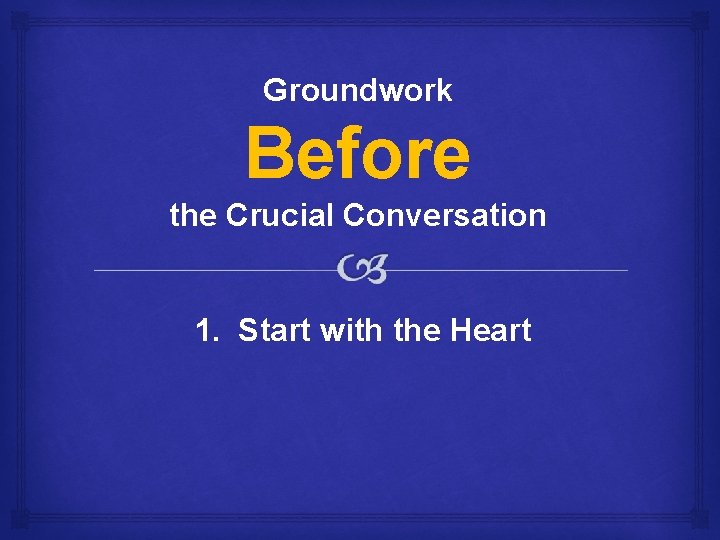 Groundwork
Before
the Crucial Conversation

1. Start with the Heart